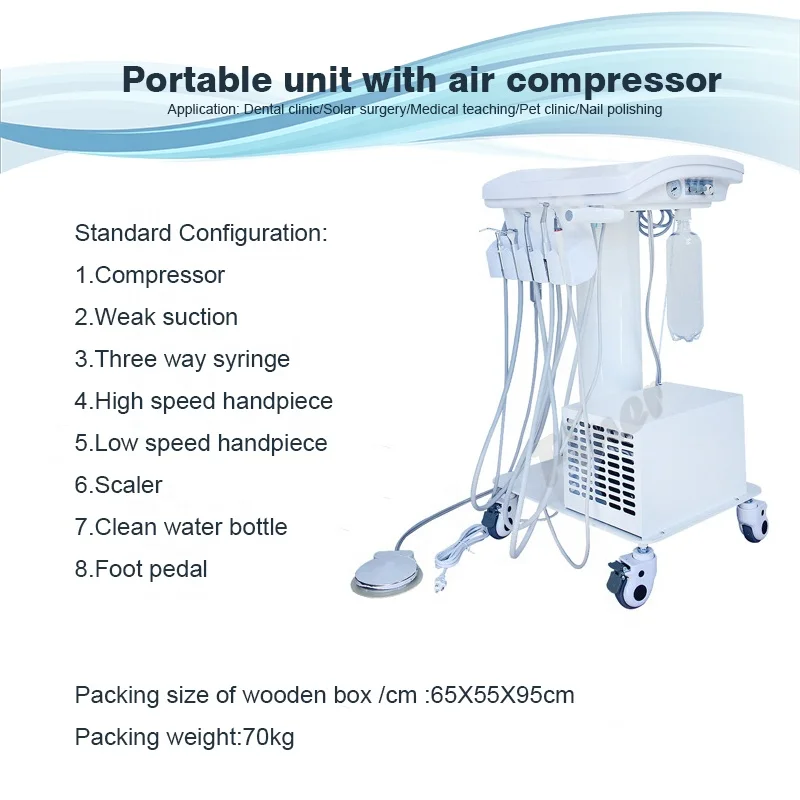 Portable unit with air compressor
Application: Dental clinic/Solar surgery/Medical teaching/Pet clinic/Nail polishing

Standard Configuration:
1.Compressor
2.Weak suction
3.Three way syringe
4.High speed handpiece
5.Low speed handpiece
6.Scaler
7.Clean water bottle
8.Foot pedal

Packing size of wooden box /cm :65X55X95cm
Packing weight:70kg